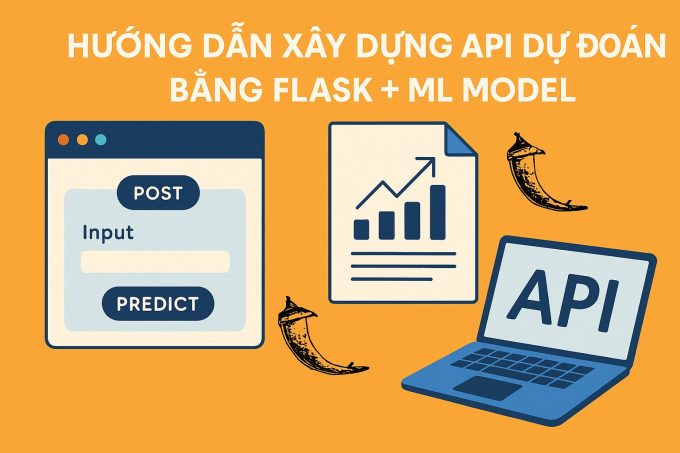 HƯỚNG DẪN XÂY DỰNG API DỰ ĐOÁN BẰNG FLASK + ML MODEL

POST

Input

PREDICT

API